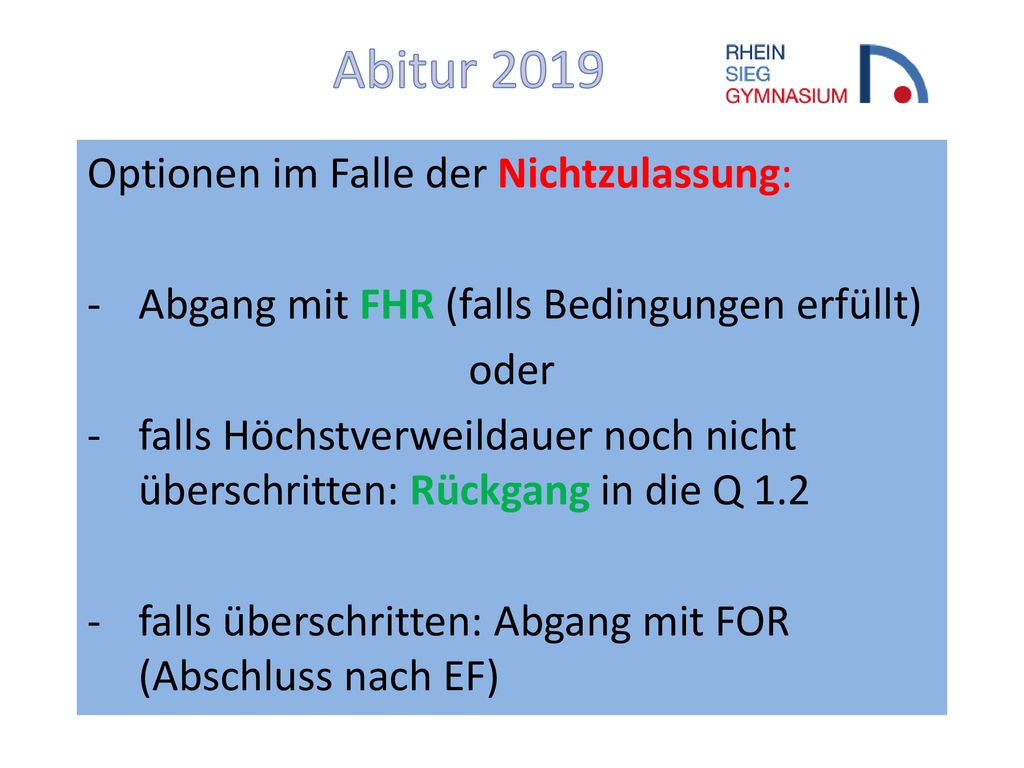 Abitur 2019

RHEIN
SIEG
GYMNASIUM

Optionen im Falle der Nichtzulassung:

- Abgang mit FHR (falls Bedingungen erfüllt)

oder

- falls Höchstverweildauer noch nicht überschritten: Rückgang in die Q 1.2

- falls überschritten: Abgang mit FOR (Abschluss nach EF)